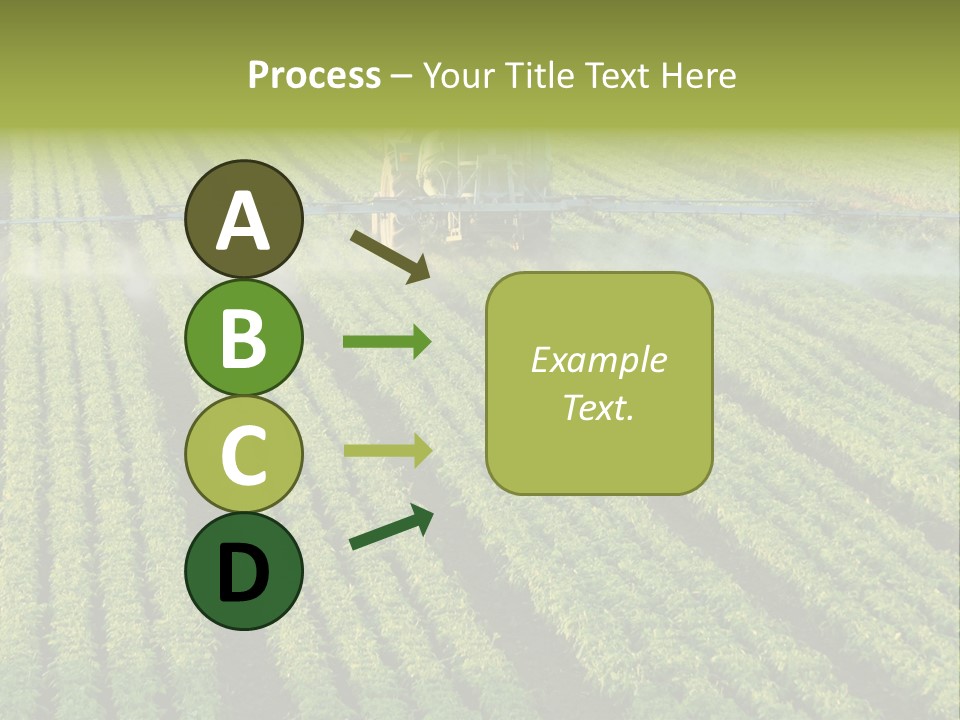 Process – Your Title Text Here

A

B

C

D

Example Text.